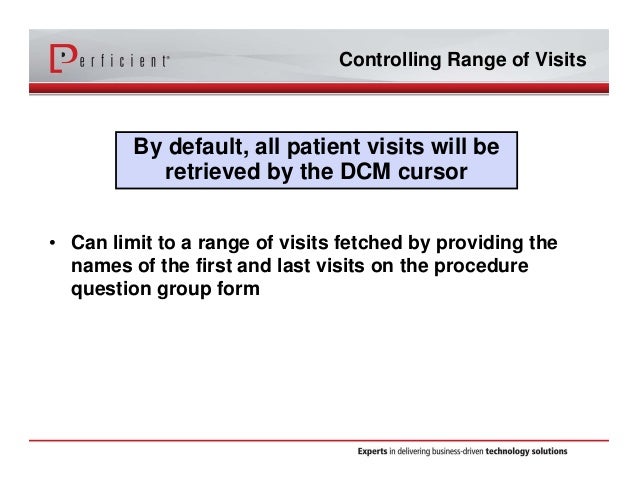 Perficient

Controlling Range of Visits

By default, all patient visits will be retrieved by the DCM cursor

• Can limit to a range of visits fetched by providing the names of the first and last visits on the procedure question group form

Experts in delivering business-driven technology solutions